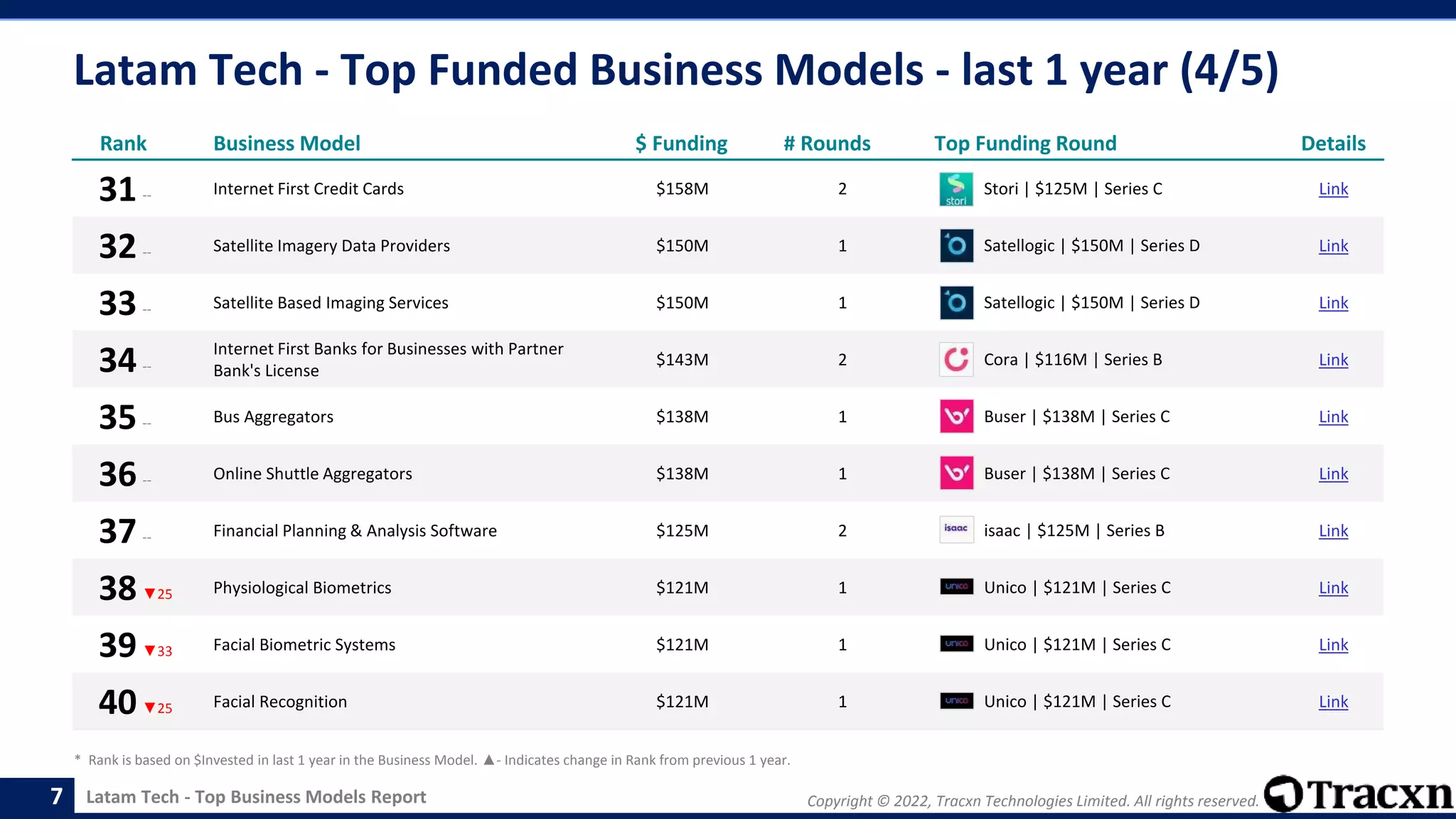 Latam Tech - Top Funded Business Models - last 1 year (4/5)

| Rank | Business Model | $ Funding | # Rounds | Top Funding Round | Details |
|---|---|---|---|---|---|
| 31 -- | Internet First Credit Cards | $158M | 2 | stori Stori \| $125M \| Series C | Link |
| 32 -- | Satellite Imagery Data Providers | $150M | 1 | Satellogic \| $150M \| Series D | Link |
| 33 -- | Satellite Based Imaging Services | $150M | 1 | Satellogic \| $150M \| Series D | Link |
| 34 -- | Internet First Banks for Businesses with Partner Bank's License | $143M | 2 | Cora \| $116M \| Series B | Link |
| 35 -- | Bus Aggregators | $138M | 1 | Buser \| $138M \| Series C | Link |
| 36 -- | Online Shuttle Aggregators | $138M | 1 | Buser \| $138M \| Series C | Link |
| 37 -- | Financial Planning & Analysis Software | $125M | 2 | isaac isaac \| $125M \| Series B | Link |
| 38 ▼25 | Physiological Biometrics | $121M | 1 | unico Unico \| $121M \| Series C | Link |
| 39 ▼33 | Facial Biometric Systems | $121M | 1 | unico Unico \| $121M \| Series C | Link |
| 40 ▼25 | Facial Recognition | $121M | 1 | unico Unico \| $121M \| Series C | Link |

* Rank is based on $Invested in last 1 year in the Business Model. ▲- Indicates change in Rank from previous 1 year.

7 Latam Tech - Top Business Models Report

Copyright © 2022, Tracxn Technologies Limited. All rights reserved. Tracxn